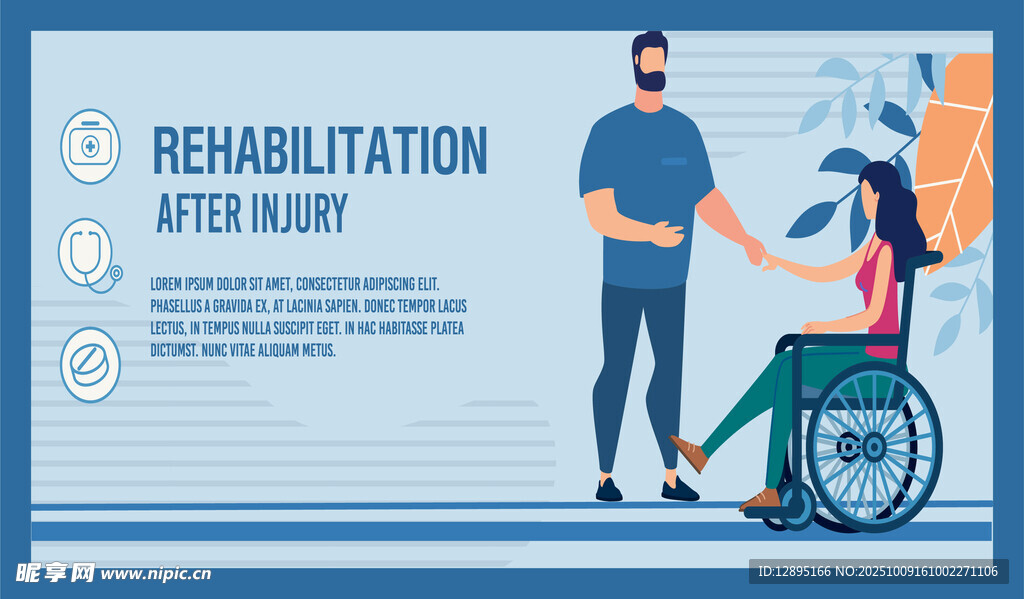 REHABILITATION
AFTER INJURY

LOREM IPSUM DOLOR SIT AMET, CONSECTETUR ADIPISCING ELIT. PHASELLUS A GRAVIDA EX, AT LACINIA SAPIEN. DONEC TEMPOR LACUS LECTUS, IN TEMPUS NULLA SUSCIPIT EGET. IN HAC HABITASSE PLATEA DICTUMST. NUNC VITAE ALIQUAM METUS.

昵享网 www.nipic.cn

ID:12895166 NO:20251009161002271106